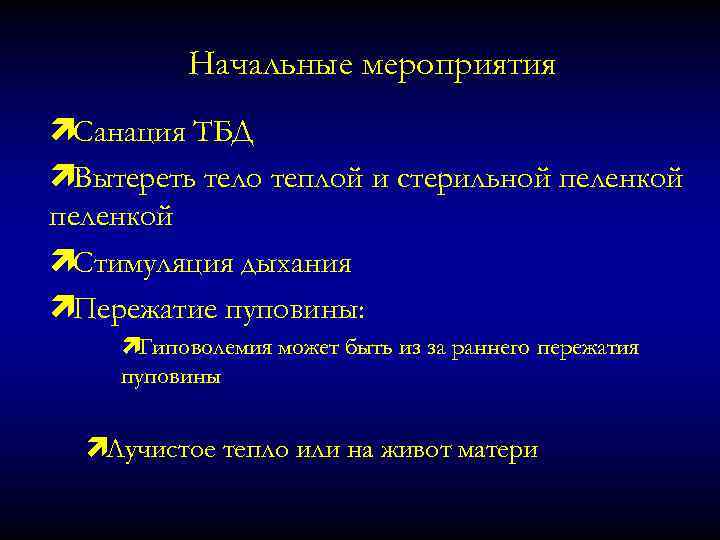 Начальные мероприятия

Санация ТБД

Вытереть тело теплой и стерильной пеленкой пеленкой

Стимуляция дыхания

Пережатие пуповины:

Гиповолемия может быть из за раннего пережатия пуповины

Лучистое тепло или на живот матери